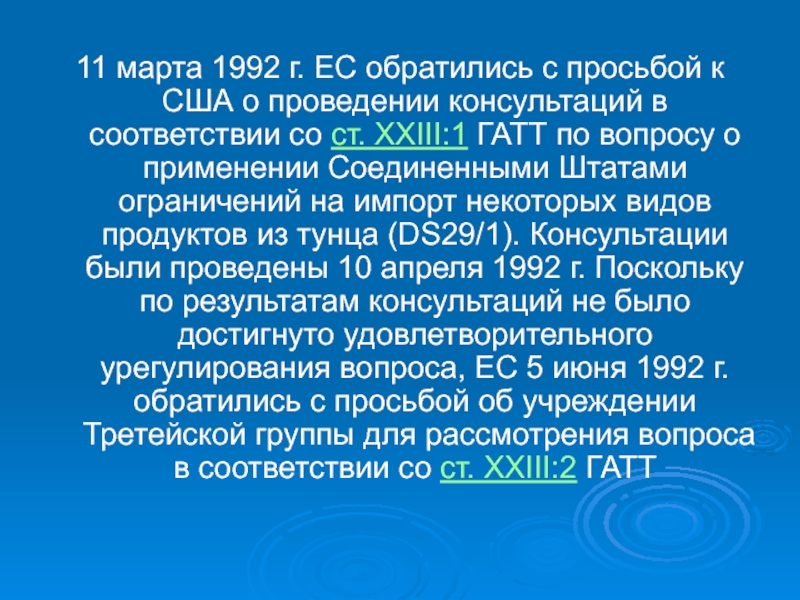 11 марта 1992 г. ЕС обратились с просьбой к США о проведении консультаций в соответствии со ст. XXIII:1 ГАТТ по вопросу о применении Соединенными Штатами ограничений на импорт некоторых видов продуктов из тунца (DS29/1). Консультации были проведены 10 апреля 1992 г. Поскольку по результатам консультаций не было достигнуто удовлетворительного урегулирования вопроса, ЕС 5 июня 1992 г. обратились с просьбой об учреждении Третейской группы для рассмотрения вопроса в соответствии со ст. XXIII:2 ГАТТ